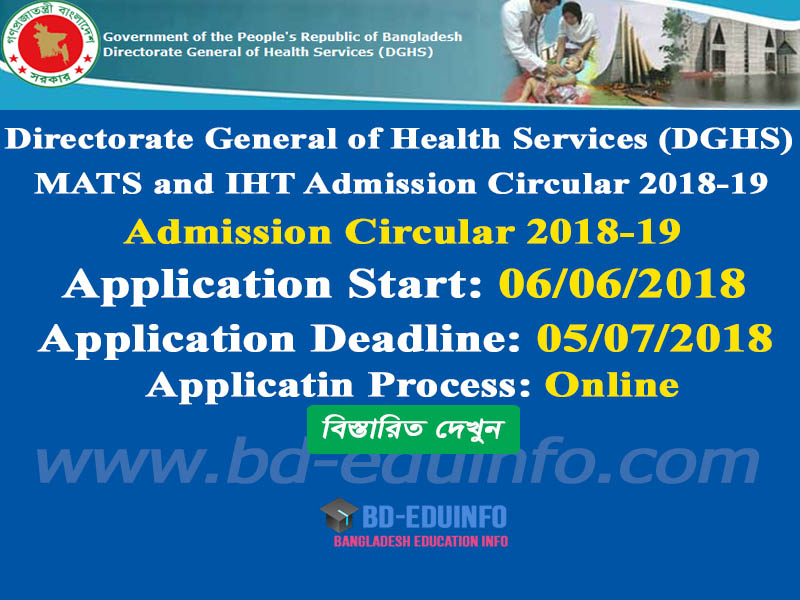 গণপ্রজাতন্ত্রী বাংলাদেশ সরকার

Government of the People's Republic of Bangladesh
Directorate General of Health Services (DGHS)

Directorate General of Health Services (DGHS)
MATS and IHT Admission Circular 2018-19

Admission Circular 2018-19

Application Start: 06/06/2018

Application Deadline: 05/07/2018

Applicatin Process: Online

বিস্তারিত দেখুন

www.bd-eduinfo.com

BD-EDUINFO
BANGLADESH EDUCATION INFO